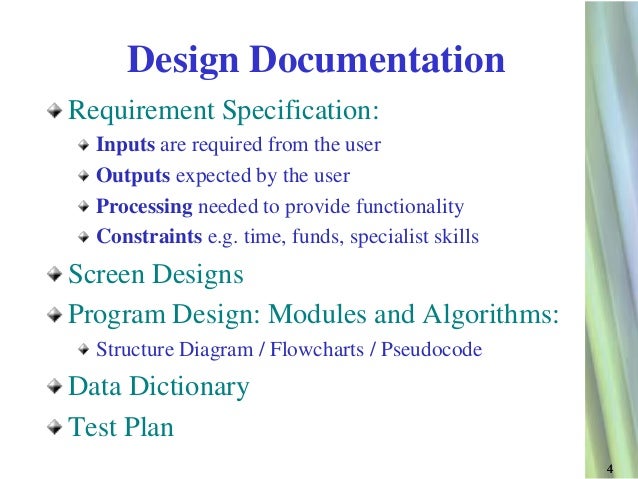 Design Documentation

Requirement Specification:

Inputs are required from the user

Outputs expected by the user

Processing needed to provide functionality

Constraints e.g. time, funds, specialist skills

Screen Designs

Program Design: Modules and Algorithms:

Structure Diagram / Flowcharts / Pseudocode

Data Dictionary

Test Plan

4